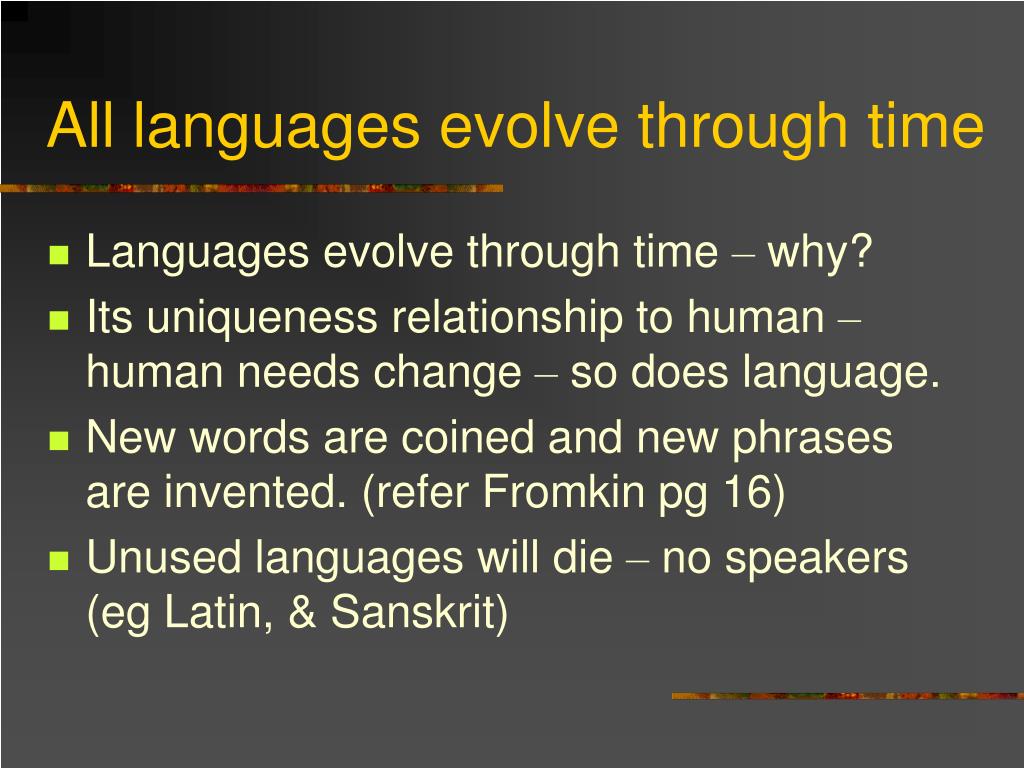 All languages evolve through time

- Languages evolve through time – why?
- Its uniqueness relationship to human – human needs change – so does language.
- New words are coined and new phrases are invented. (refer Fromkin pg 16)
- Unused languages will die – no speakers (eg Latin, & Sanskrit)